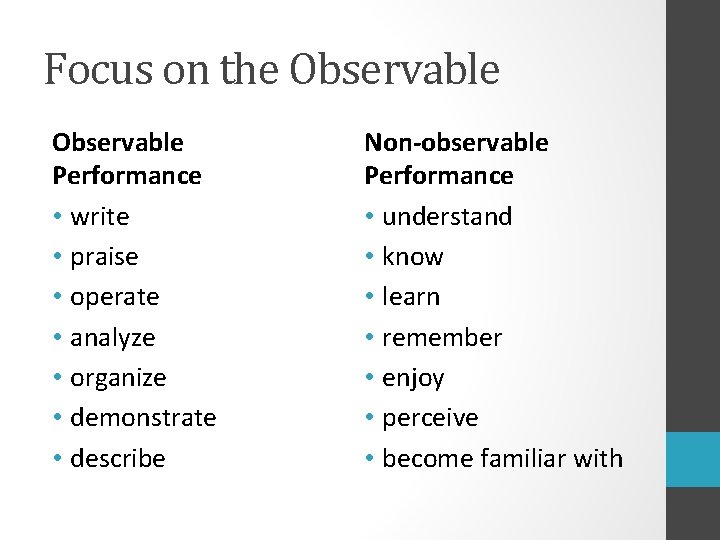 Focus on the Observable

Observable Performance

• write
• praise
• operate
• analyze
• organize
• demonstrate
• describe

Non-observable Performance

• understand
• know
• learn
• remember
• enjoy
• perceive
• become familiar with